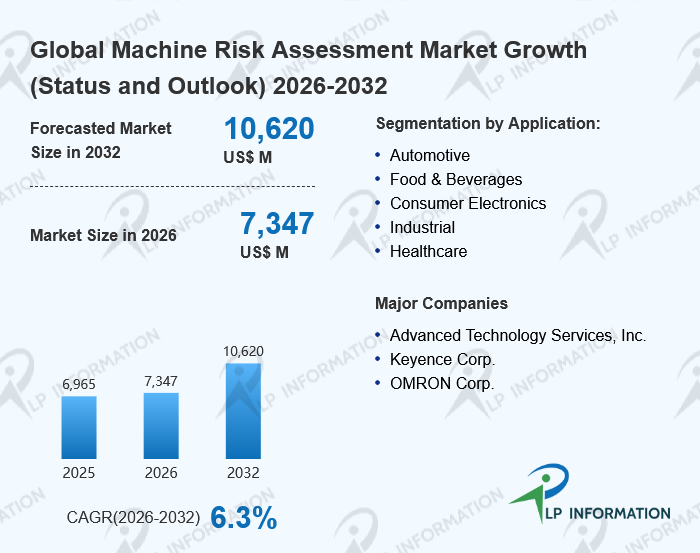 Global Machine Risk Assessment Market Growth (Status and Outlook) 2026-2032

Forecasted Market Size in 2032

10,620
US$ M

Market Size in 2026

7,347
US$ M

6,965
7,347
10,620

2025
2026
2032

CAGR(2026-2032) 6.3%

Segmentation by Application:

• Automotive
• Food & Beverages
• Consumer Electronics
• Industrial
• Healthcare

Major Companies

• Advanced Technology Services, Inc.
• Keyence Corp.
• OMRON Corp.

LP INFORMATION